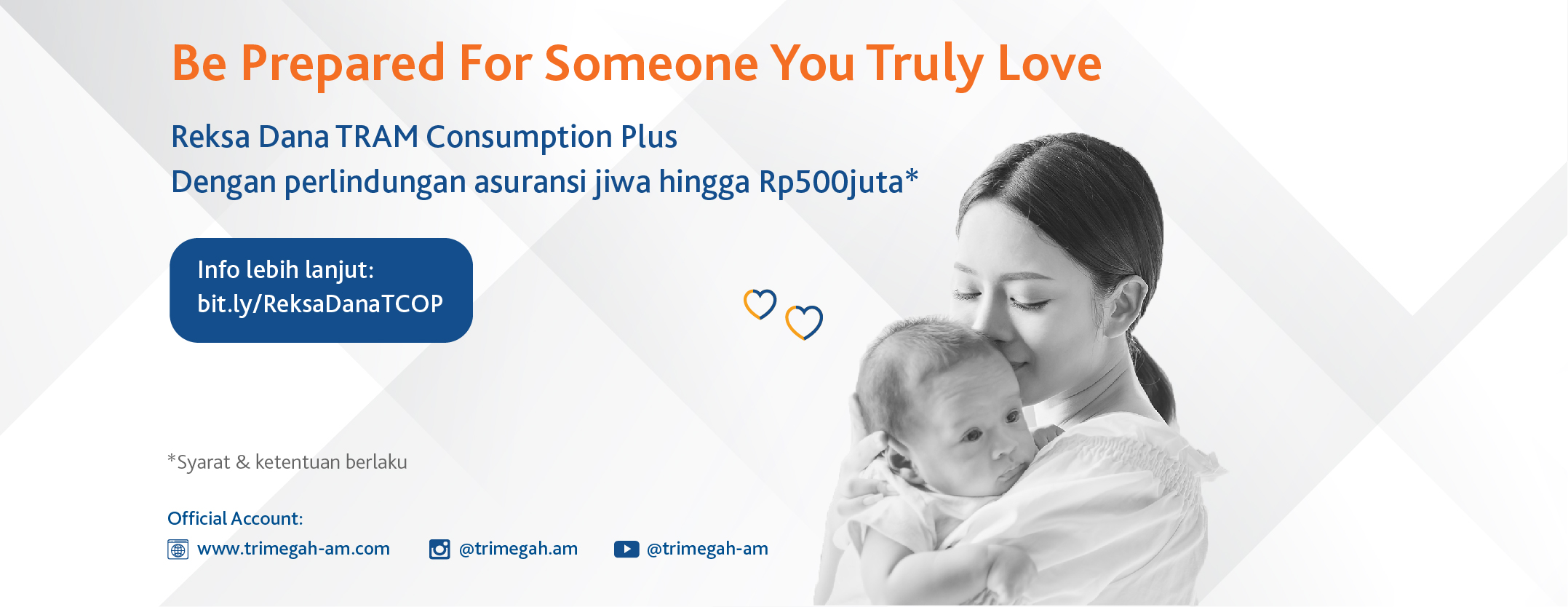 Be Prepared For Someone You Truly Love

Reksa Dana TRAM Consumption Plus
Dengan perlindungan asuransi jiwa hingga Rp500juta*

Info lebih lanjut:
bit.ly/ReksaDanaTCOP

*Syarat & ketentuan berlaku

Official Account:
www.trimegah-am.com @trimegah.am @trimegah-am